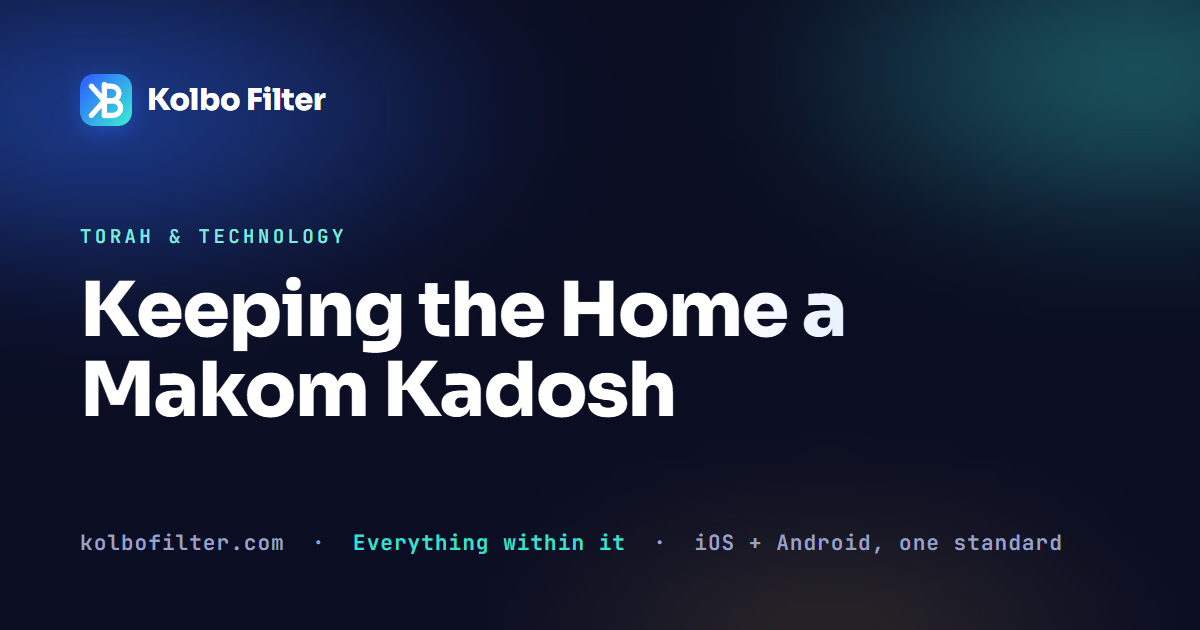 Kolbo Filter

TORAH & TECHNOLOGY

Keeping the Home a Makom Kadosh

kolbofilter.com · Everything within it · iOS + Android, one standard